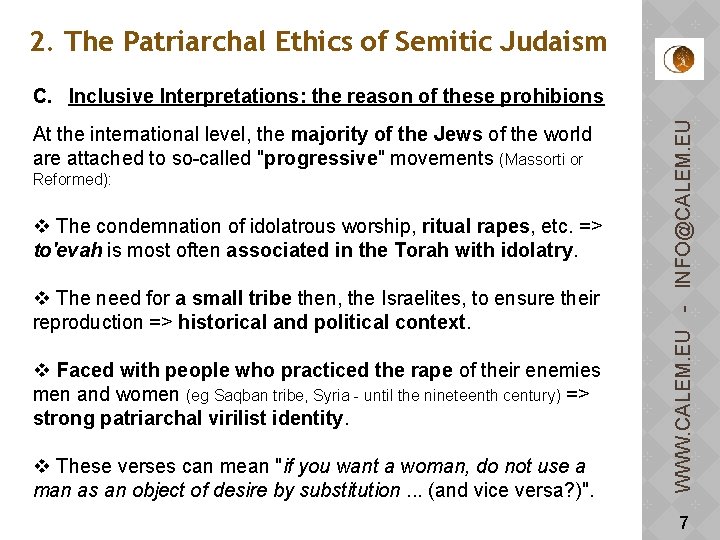 2. The Patriarchal Ethics of Semitic Judaism

C. Inclusive Interpretations: the reason of these prohibions

At the international level, the majority of the Jews of the world are attached to so-called "progressive" movements (Massorti or Reformed):

❖ The condemnation of idolatrous worship, ritual rapes, etc. => to'evah is most often associated in the Torah with idolatry.

❖ The need for a small tribe then, the Israelites, to ensure their reproduction => historical and political context.

❖ Faced with people who practiced the rape of their enemies men and women (eg Saqban tribe, Syria - until the nineteenth century) => strong patriarchal virilist identity.

❖ These verses can mean "if you want a woman, do not use a man as an object of desire by substitution ... (and vice versa?)".

WWW.CALEM.EU - INFO@CALEM.EU

7